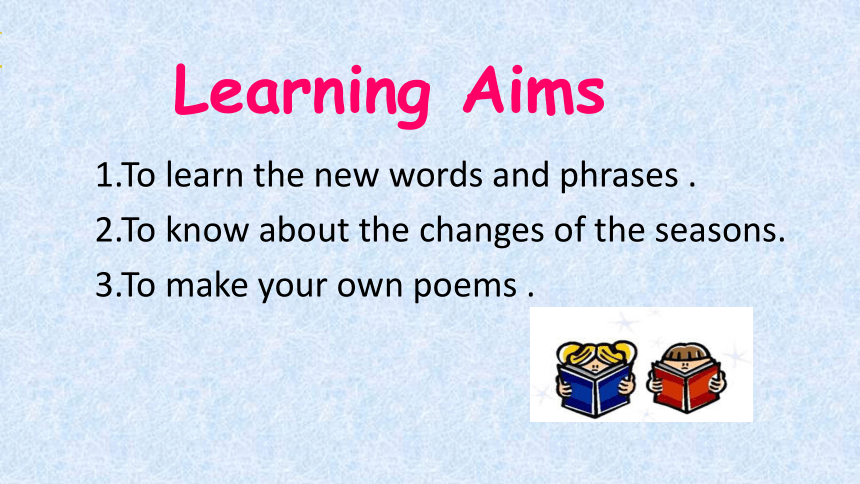 Learning Aims

1.To learn the new words and phrases .

2.To know about the changes of the seasons.

3.To make your own poems .